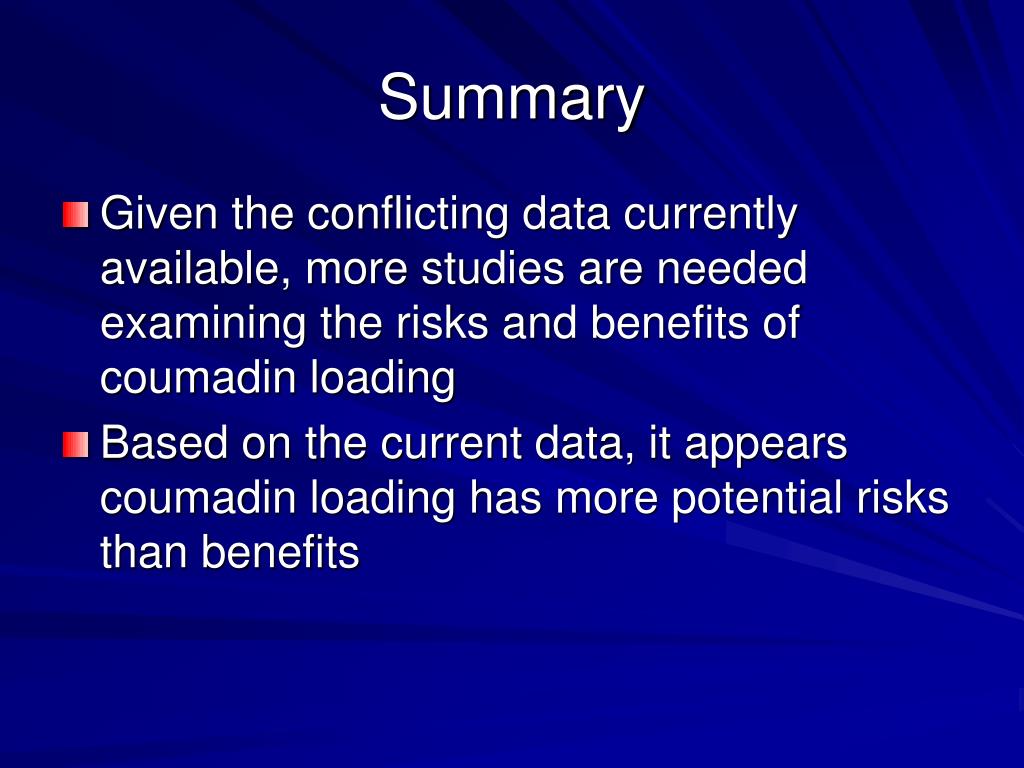 Summary

Given the conflicting data currently available, more studies are needed examining the risks and benefits of coumadin loading

Based on the current data, it appears coumadin loading has more potential risks than benefits